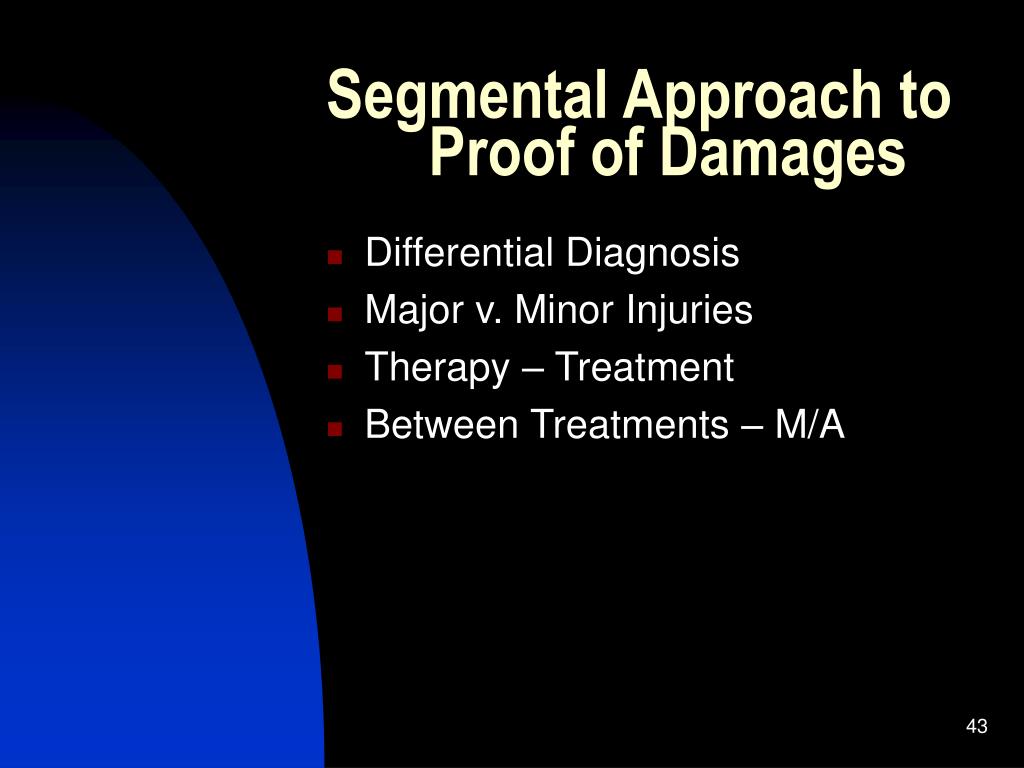 Segmental Approach to Proof of Damages

- Differential Diagnosis
- Major v. Minor Injuries
- Therapy – Treatment
- Between Treatments – M/A

43